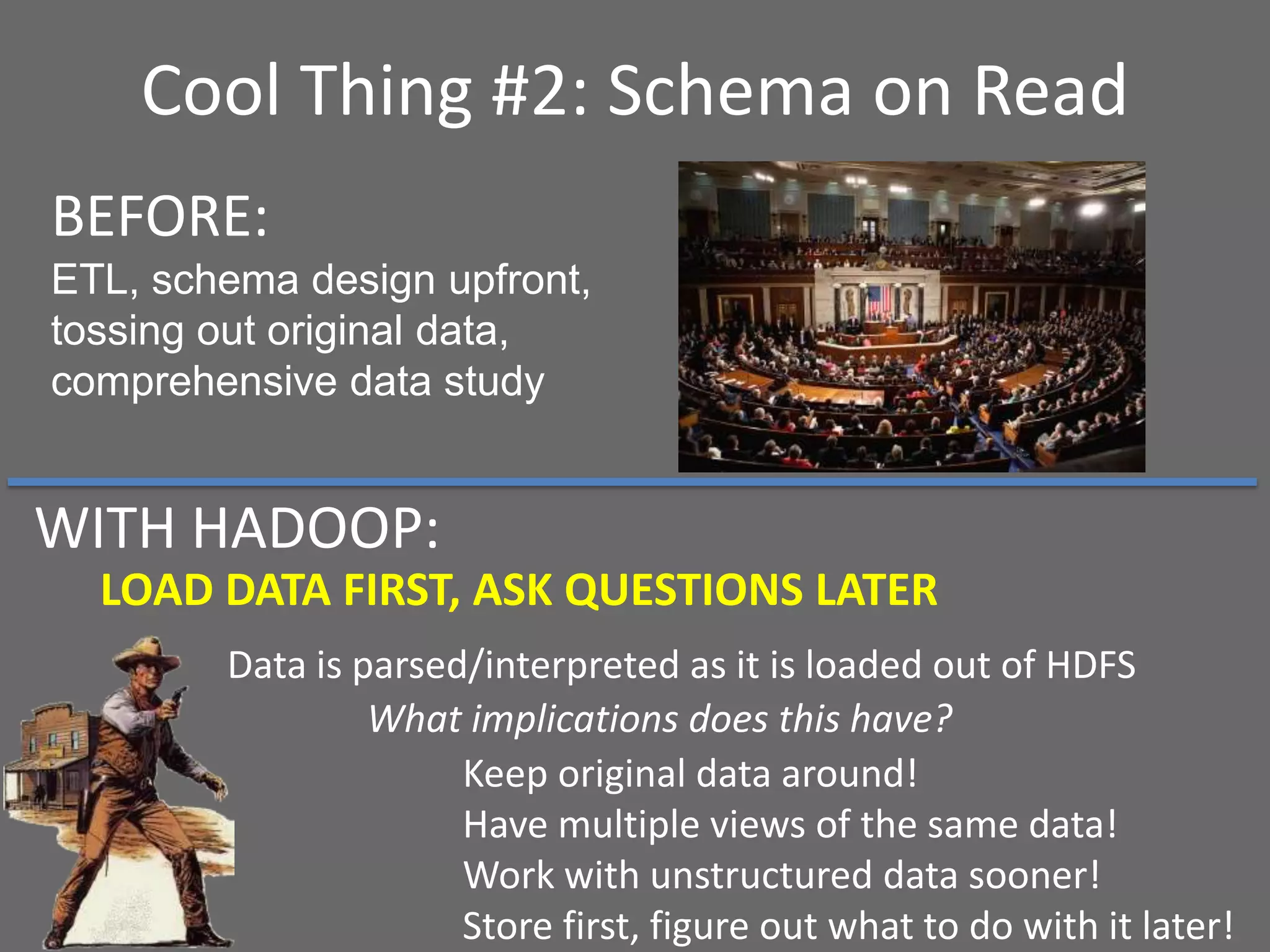 Cool Thing #2: Schema on Read

BEFORE:
ETL, schema design upfront, tossing out original data, comprehensive data study

WITH HADOOP:
LOAD DATA FIRST, ASK QUESTIONS LATER

Data is parsed/interpreted as it is loaded out of HDFS
What implications does this have?
Keep original data around!
Have multiple views of the same data!
Work with unstructured data sooner!
Store first, figure out what to do with it later!